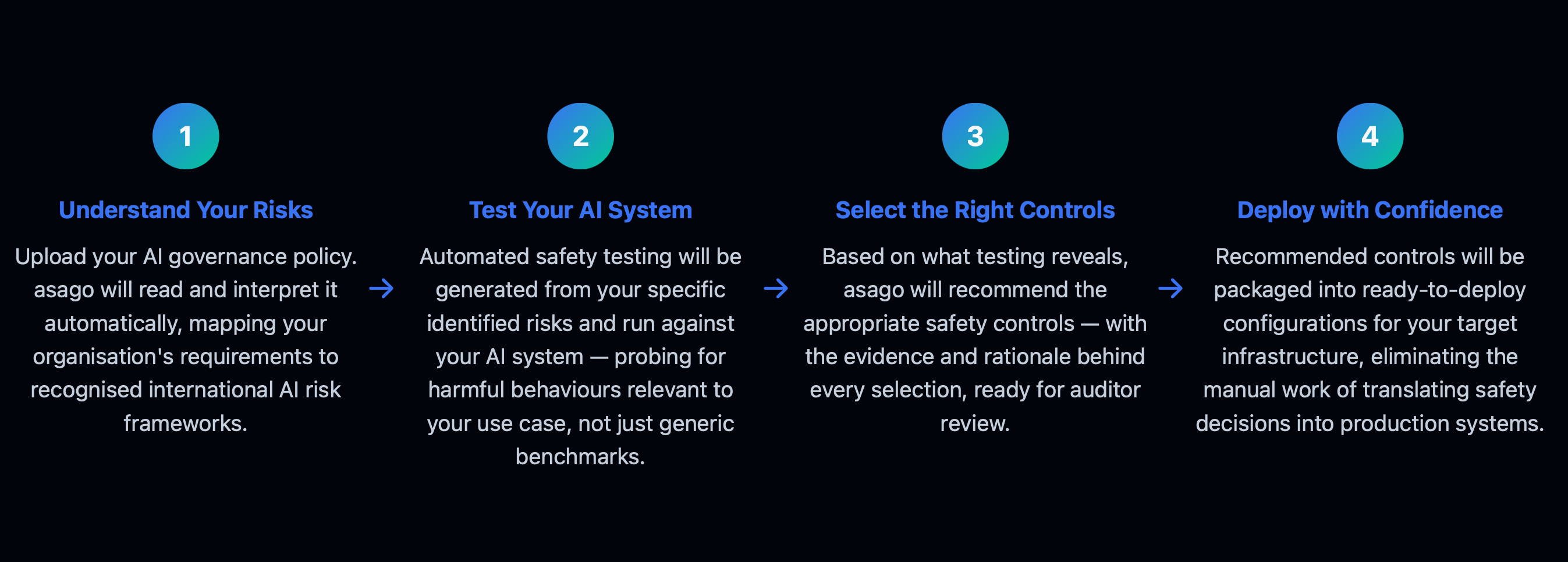 1

Understand Your Risks

Upload your AI governance policy. asago will read and interpret it automatically, mapping your organisation's requirements to recognised international AI risk frameworks.

→

2

Test Your AI System

Automated safety testing will be generated from your specific identified risks and run against your AI system — probing for harmful behaviours relevant to your use case, not just generic benchmarks.

→

3

Select the Right Controls

Based on what testing reveals, asago will recommend the appropriate safety controls — with the evidence and rationale behind every selection, ready for auditor review.

→

4

Deploy with Confidence

Recommended controls will be packaged into ready-to-deploy configurations for your target infrastructure, eliminating the manual work of translating safety decisions into production systems.